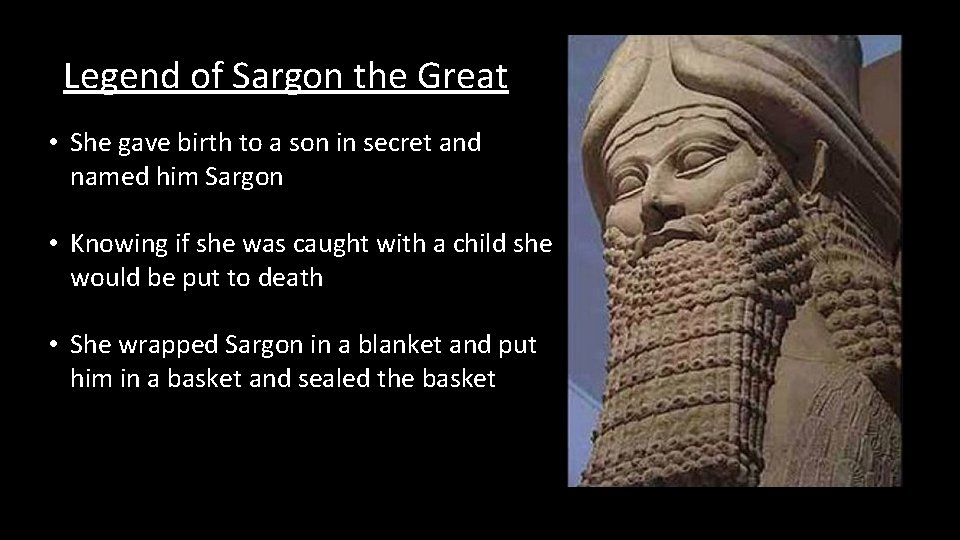 Legend of Sargon the Great

• She gave birth to a son in secret and named him Sargon

• Knowing if she was caught with a child she would be put to death

• She wrapped Sargon in a blanket and put him in a basket and sealed the basket